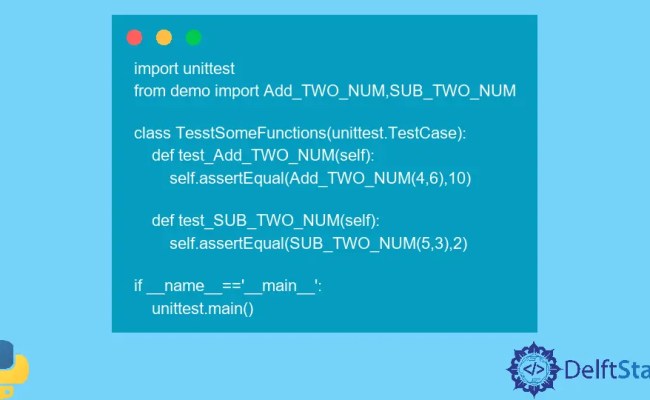 import unittest
from demo import Add_TWO_NUM,SUB_TWO_NUM

class TesstSomeFunctions(unittest.TestCase):
    def test_Add_TWO_NUM(self):
        self.assertEqual(Add_TWO_NUM(4,6),10)

    def test_SUB_TWO_NUM(self):
        self.assertEqual(SUB_TWO_NUM(5,3),2)

if __name__=='__main__':
    unittest.main()

</>

DelftSta